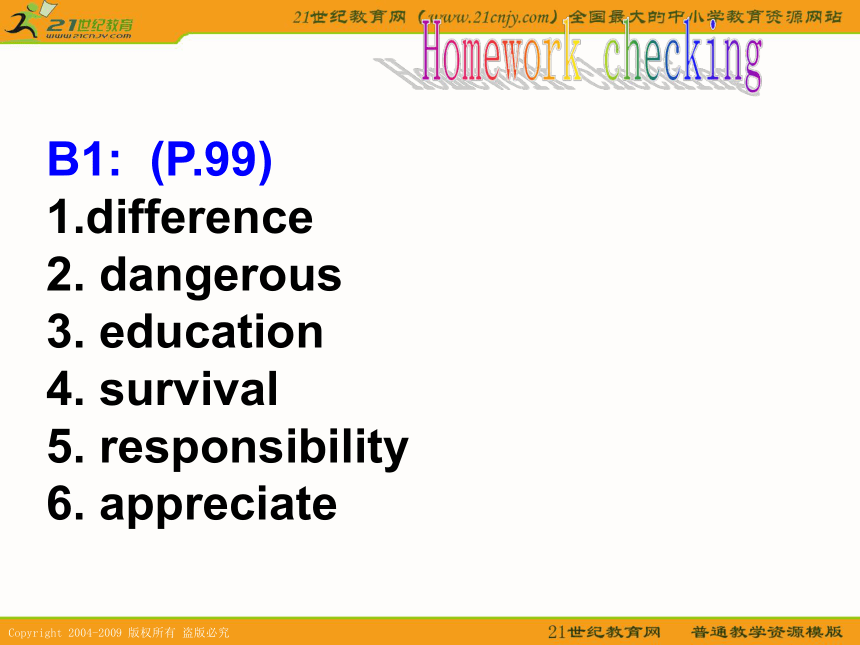 21世纪教育
www.21cnjy.com

21世纪教育网（www.21cnjy.com）全国最大的中小学教育资源网站

Homework checking

B1: (P.99)
1.difference
2. dangerous
3. education
4. survival
5. responsibility
6. appreciate

Copyright 2004-2009 版权所有 盗版必究

21世纪教育网 普通教学资源模版